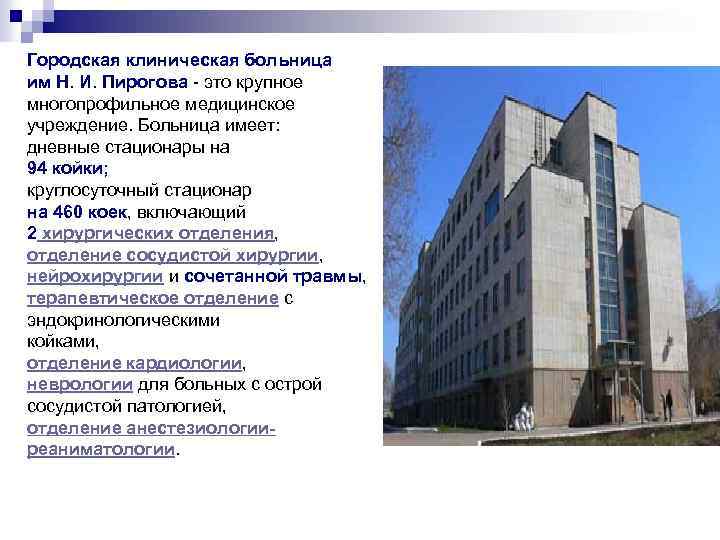 Городская клиническая больница им Н. И. Пирогова - это крупное многопрофильное медицинское учреждение. Больница имеет: дневные стационары на 94 койки; круглосуточный стационар на 460 коек, включающий 2 хирургических отделения, отделение сосудистой хирургии, нейрохирургии и сочетанной травмы, терапевтическое отделение с эндокринологическими койками, отделение кардиологии, неврологии для больных с острой сосудистой патологией, отделение анестезиологии-реаниматологии.